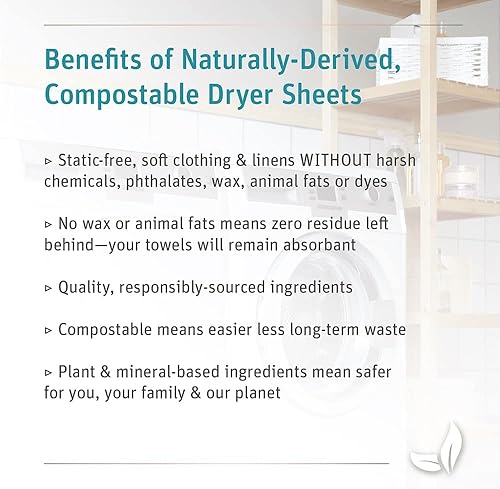 Benefits of Naturally-Derived, Compostable Dryer Sheets

▹ Static-free, soft clothing & linens WITHOUT harsh chemicals, phthalates, wax, animal fats or dyes

▹ No wax or animal fats means zero residue left behind—your towels will remain absorbant

▹ Quality, responsibly-sourced ingredients

▹ Compostable means easier less long-term waste

▹ Plant & mineral-based ingredients mean safer for you, your family & our planet